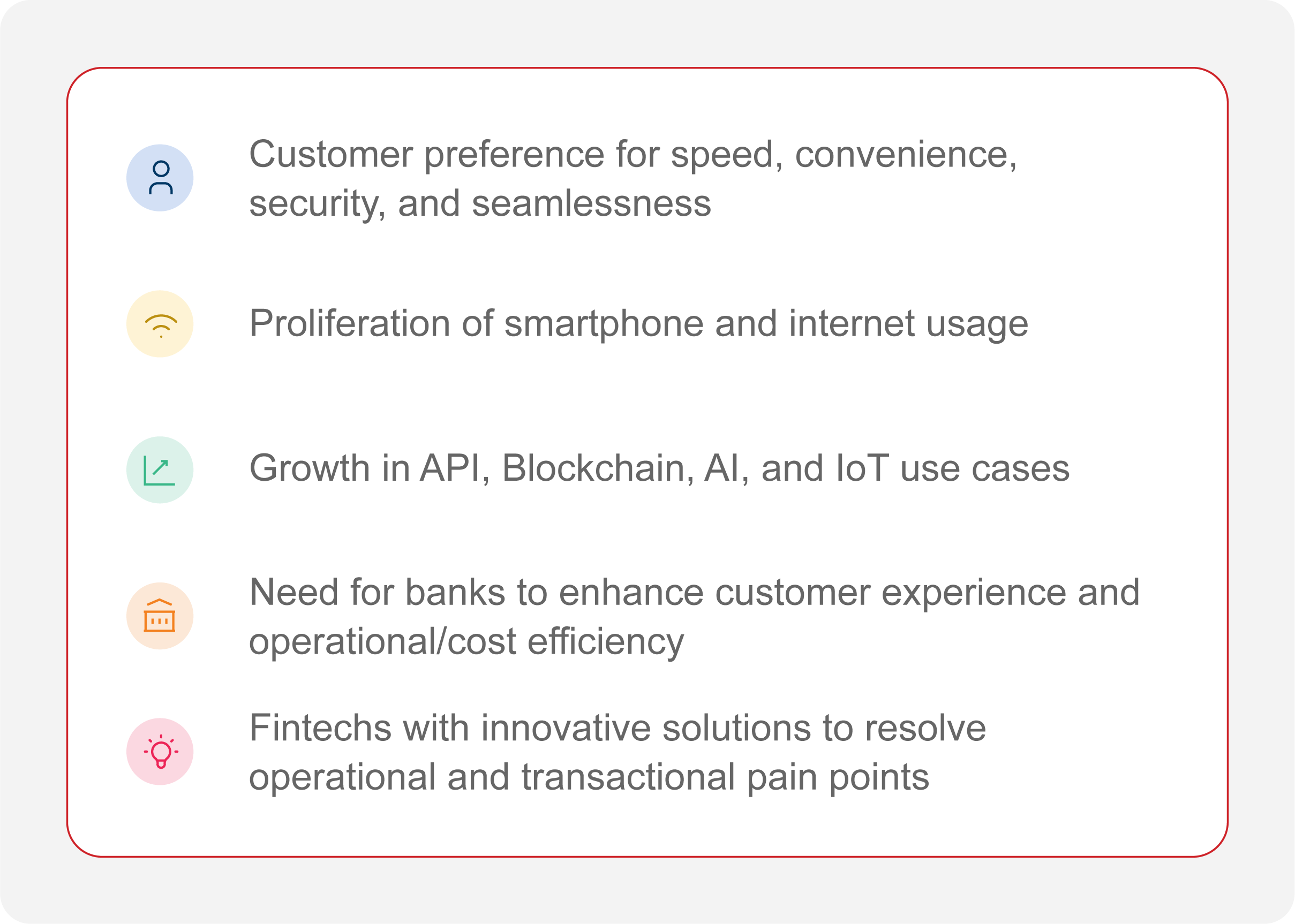 Customer preference for speed, convenience, security, and seamlessness

Proliferation of smartphone and internet usage

Growth in API, Blockchain, AI, and IoT use cases

Need for banks to enhance customer experience and operational/cost efficiency

Fintechs with innovative solutions to resolve operational and transactional pain points